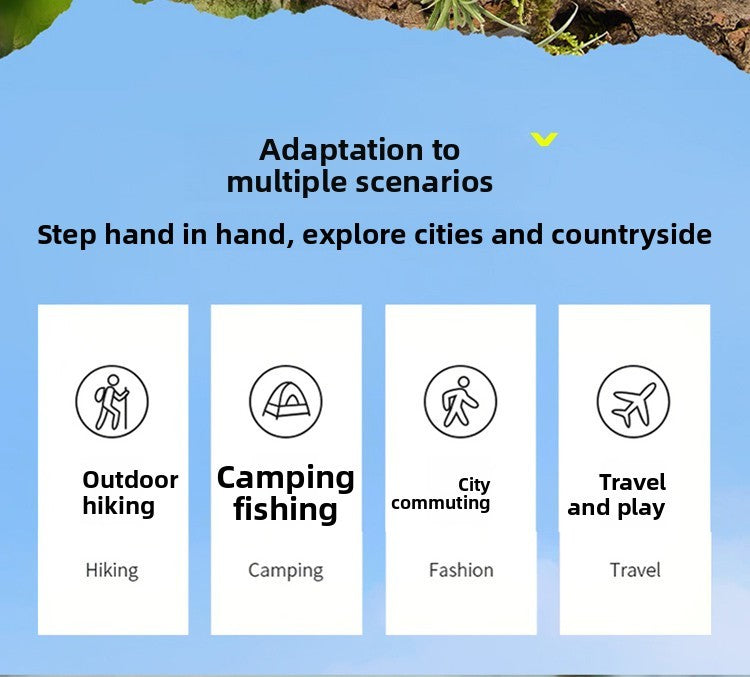 Adaptation to multiple scenarios

Step hand in hand, explore cities and countryside

Outdoor hiking

Hiking

Camping fishing

Camping

City commuting

Fashion

Travel and play

Travel